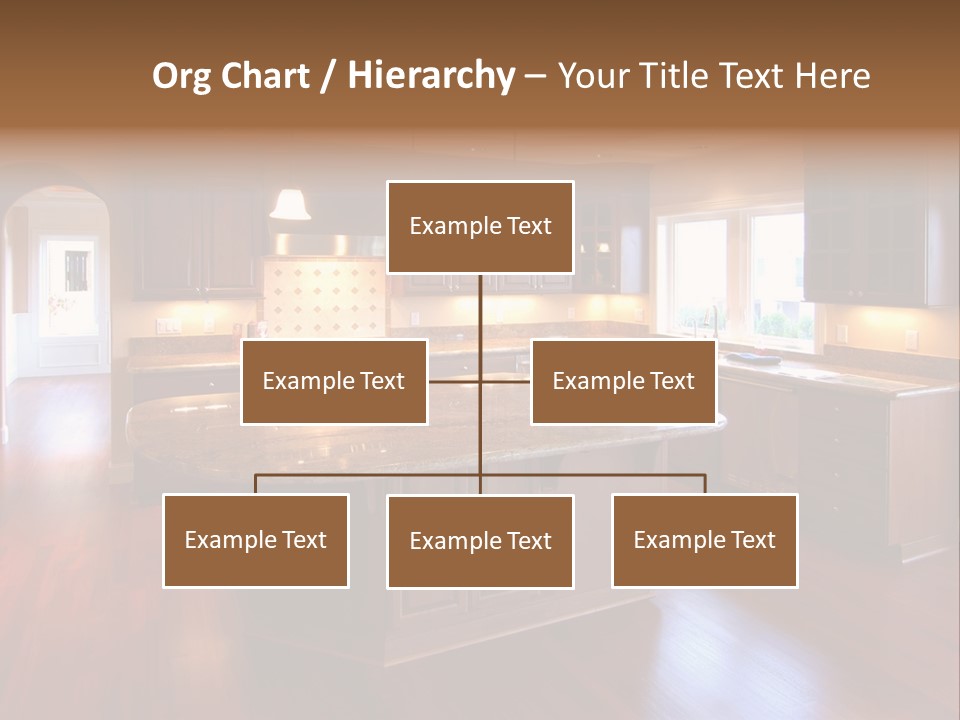 Org Chart / Hierarchy – Your Title Text Here

Example Text

Example Text

Example Text

Example Text

Example Text

Example Text